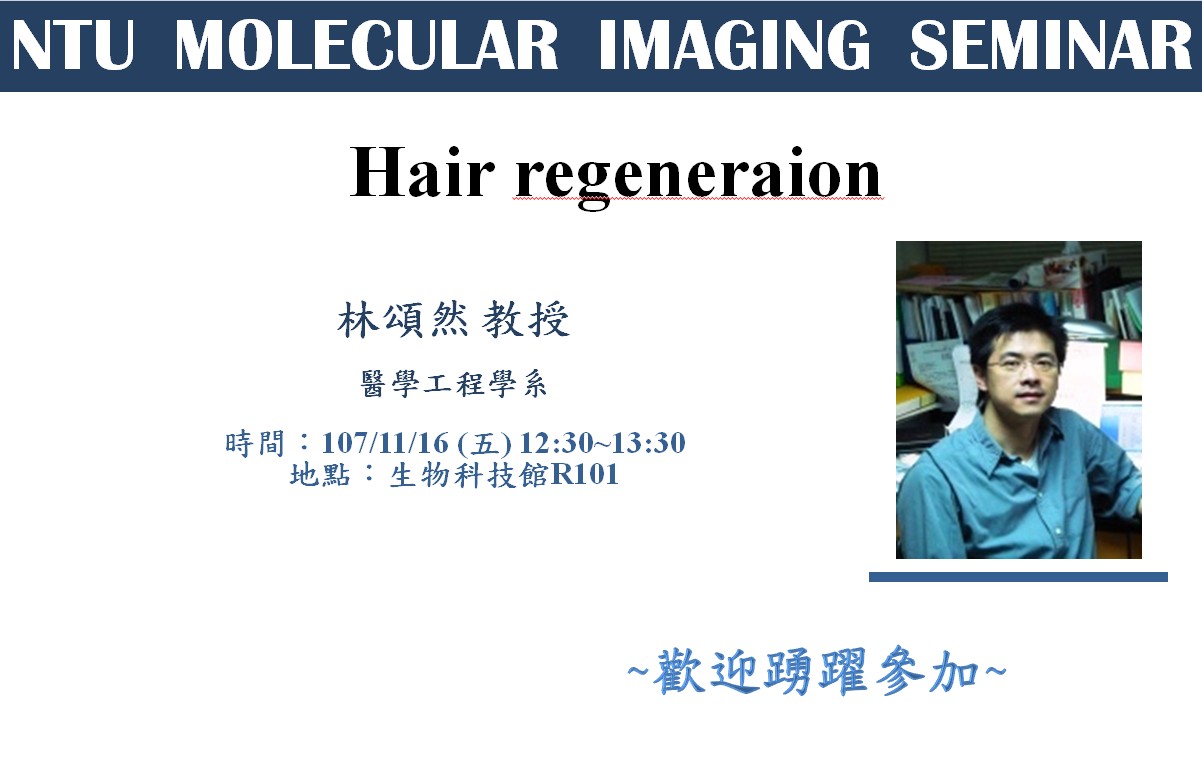 NTU MOLECULAR IMAGING SEMINAR

Hair regeneraion

林頌然 教授

醫學工程學系

時間：107/11/16 (五) 12:30~13:30
地點：生物科技館R101

~歡迎踴躍參加~